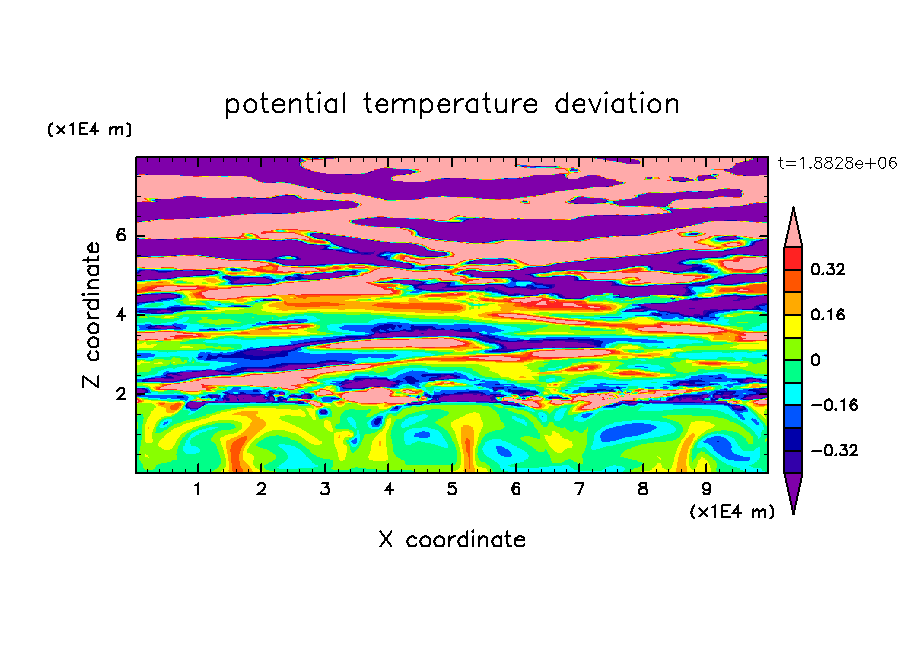 potential temperature deviation

(x1E4 m)

t=1.8828e+06

Z coordinate

6
4
2

0.32
0.16
0
−0.16
−0.32

1 2 3 4 5 6 7 8 9

(x1E4 m)

X coordinate